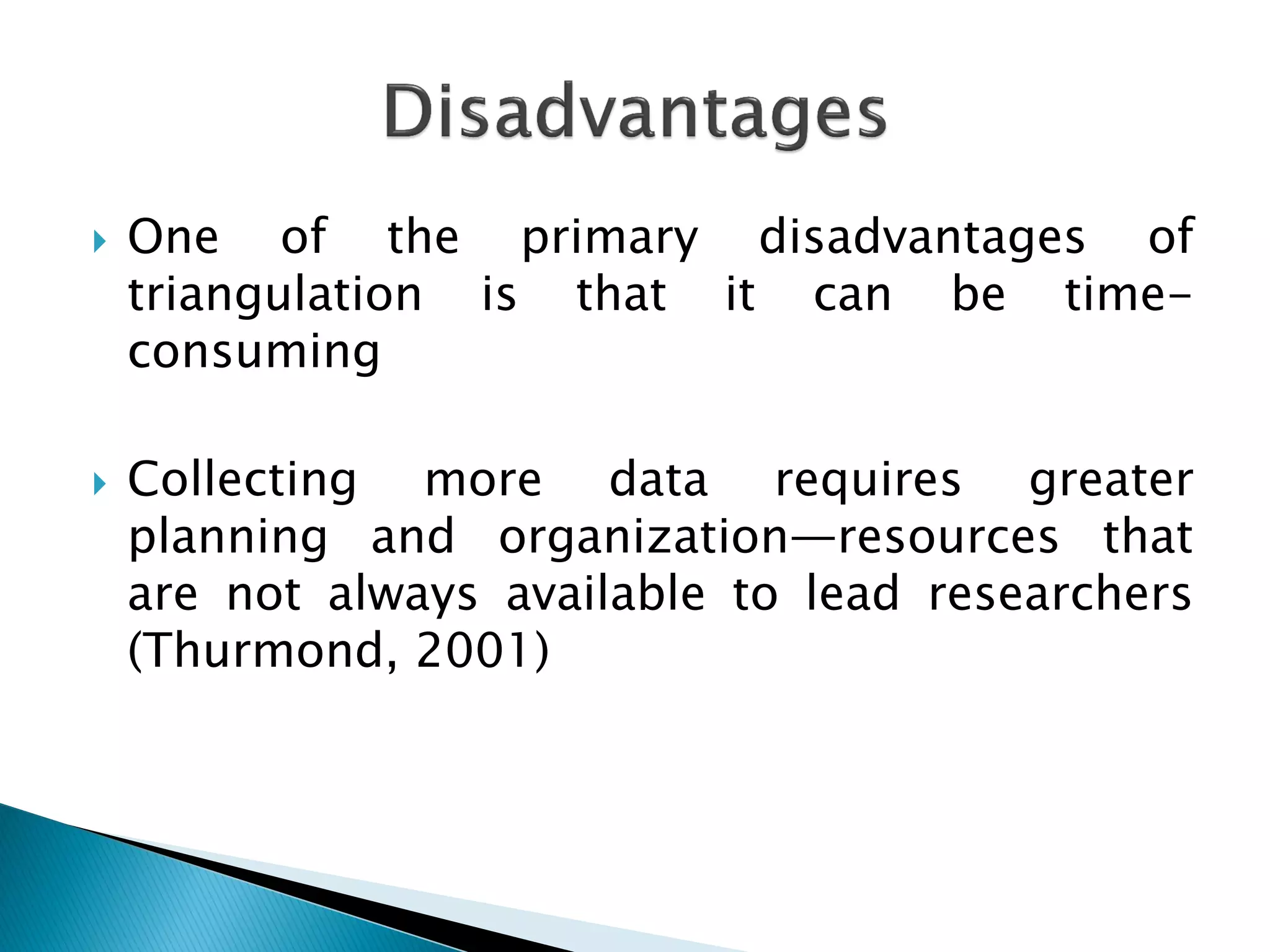 Disadvantages

One of the primary disadvantages of triangulation is that it can be time-consuming

Collecting more data requires greater planning and organization—resources that are not always available to lead researchers (Thurmond, 2001)